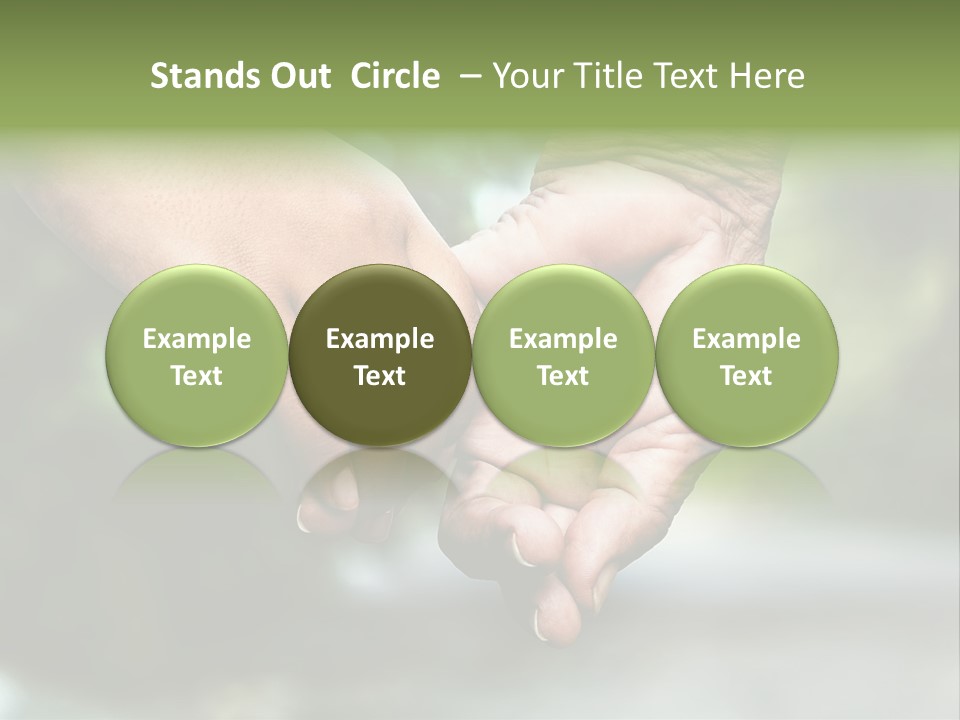 Stands Out Circle – Your Title Text Here

Example Text

Example Text

Example Text

Example Text